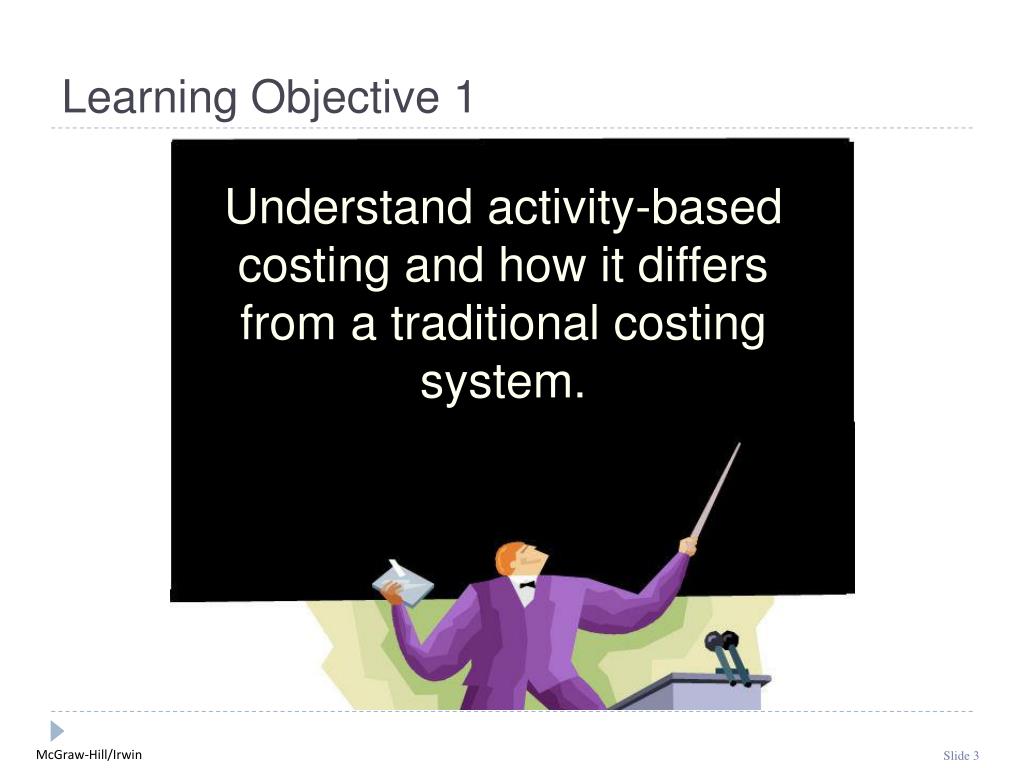 Learning Objective 1

Understand activity-based costing and how it differs from a traditional costing system.

McGraw-Hill/Irwin

Slide 3